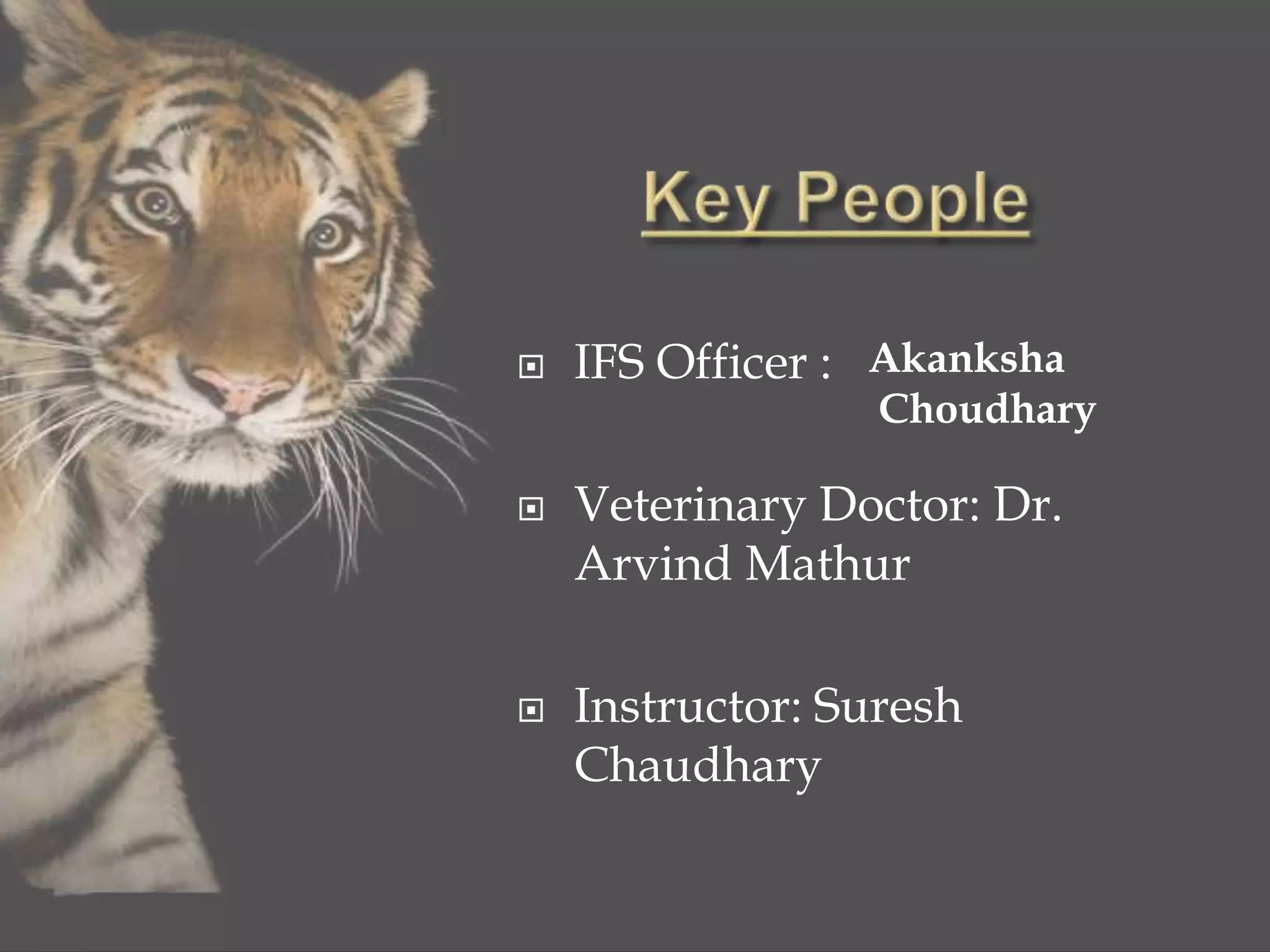 Key People

IFS Officer : Akanksha Choudhary

Veterinary Doctor: Dr. Arvind Mathur

Instructor: Suresh Chaudhary